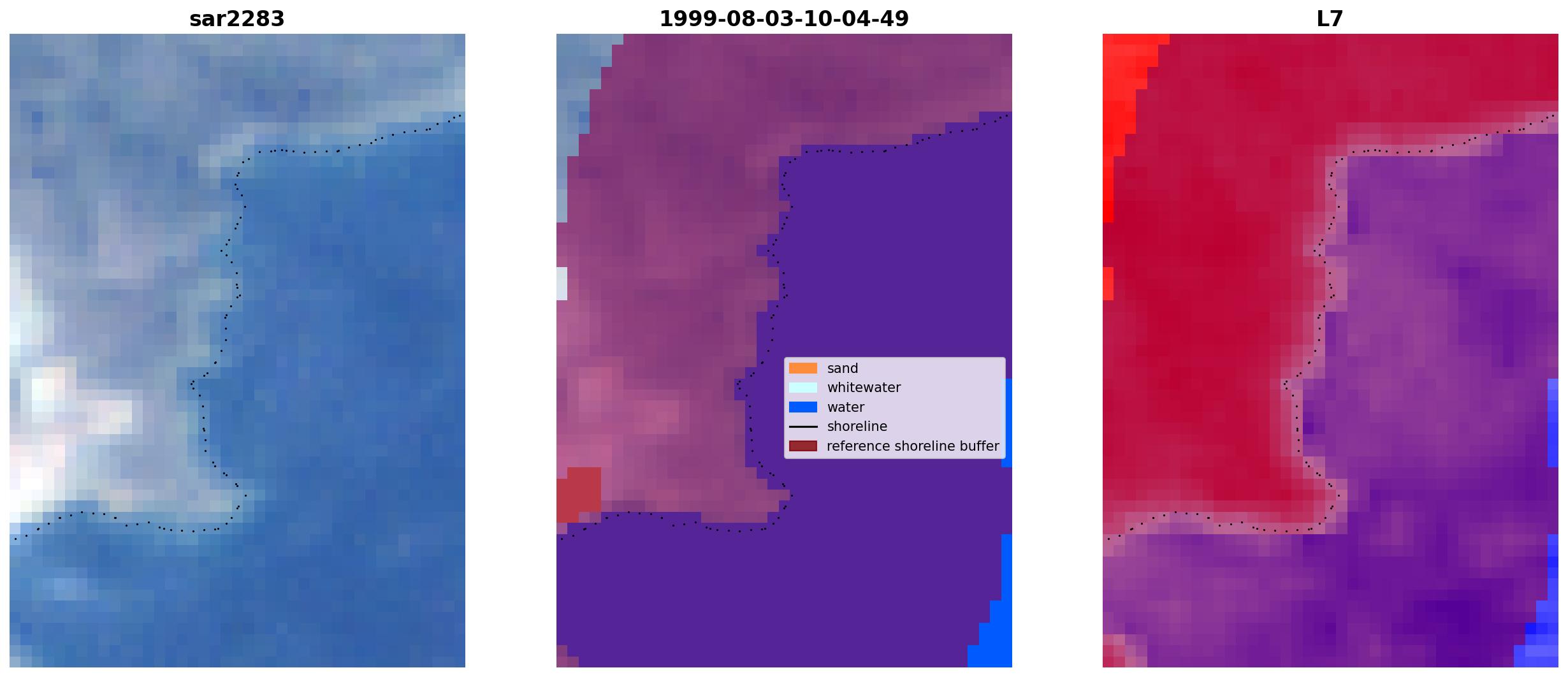 sar2283

1999-08-03-10-04-49

sand
whitewater
water
shoreline
reference shoreline buffer

L7